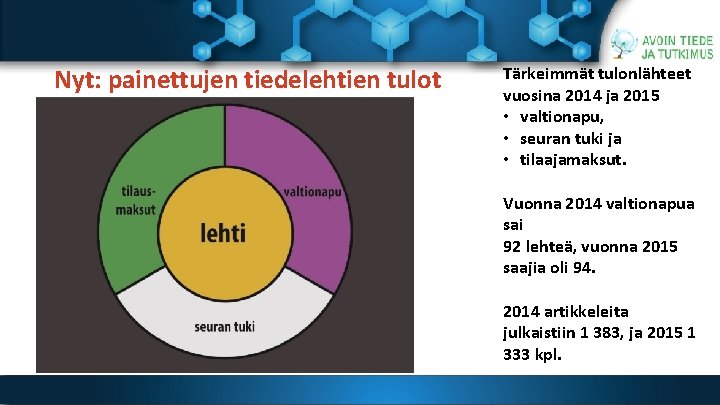 AVOIN TIEDE JA TUTKIMUS

Nyt: painettujen tiedelehtien tulot

tilaus-maksut

valtionapu

lehti

seuran tuki

Tärkeimmät tulonlähteet vuosina 2014 ja 2015
• valtionapu,
• seuran tuki ja
• tilaajamaksut.

Vuonna 2014 valtionapua sai 92 lehteä, vuonna 2015 saajia oli 94.

2014 artikkeleita julkaistiin 1 383, ja 2015 1 333 kpl.